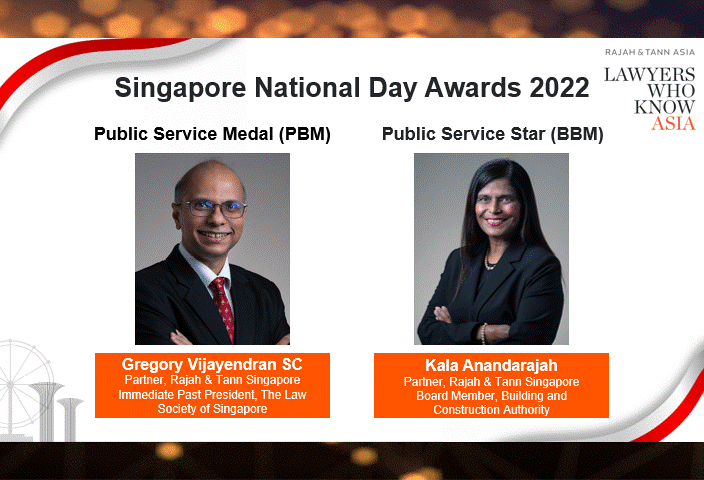 RAJAH & TANN ASIA
LAWYERS WHO KNOW ASIA

Singapore National Day Awards 2022

Public Service Medal (PBM)

Gregory Vijayendran SC
Partner, Rajah & Tann Singapore
Immediate Past President, The Law Society of Singapore

Public Service Star (BBM)

Kala Anandarajah
Partner, Rajah & Tann Singapore
Board Member, Building and Construction Authority